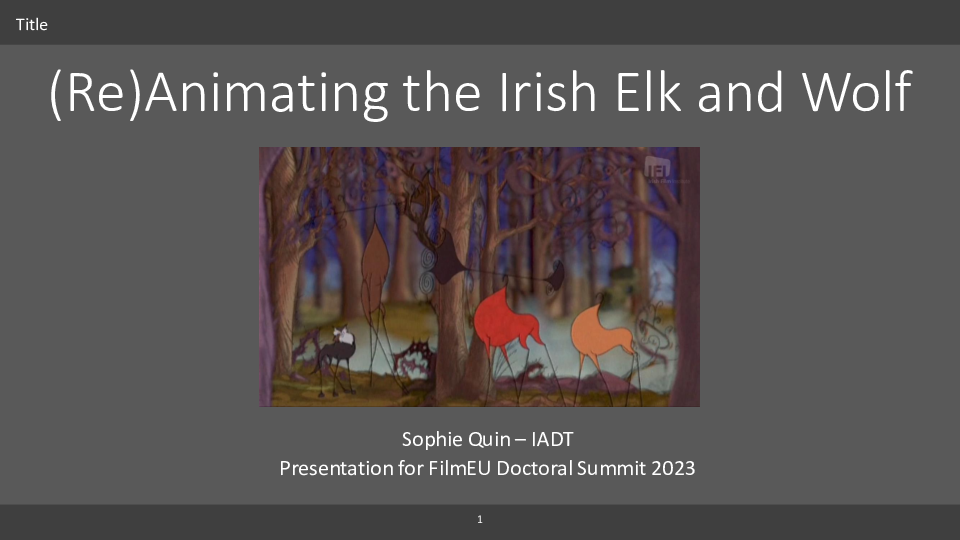 Title

(Re)Animating the Irish Elk and Wolf

IFI

Sophie Quin – IADT
Presentation for FilmEU Doctoral Summit 2023

1